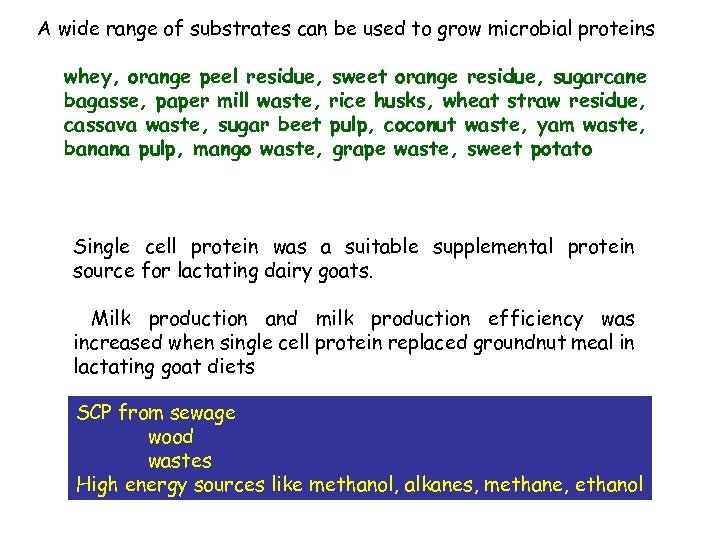 A wide range of substrates can be used to grow microbial proteins

whey, orange peel residue, sweet orange residue, sugarcane bagasse, paper mill waste, rice husks, wheat straw residue, cassava waste, sugar beet pulp, coconut waste, yam waste, banana pulp, mango waste, grape waste, sweet potato

Single cell protein was a suitable supplemental protein source for lactating dairy goats.

Milk production and milk production efficiency was increased when single cell protein replaced groundnut meal in lactating goat diets

SCP from sewage
wood
wastes
High energy sources like methanol, alkanes, methane, ethanol